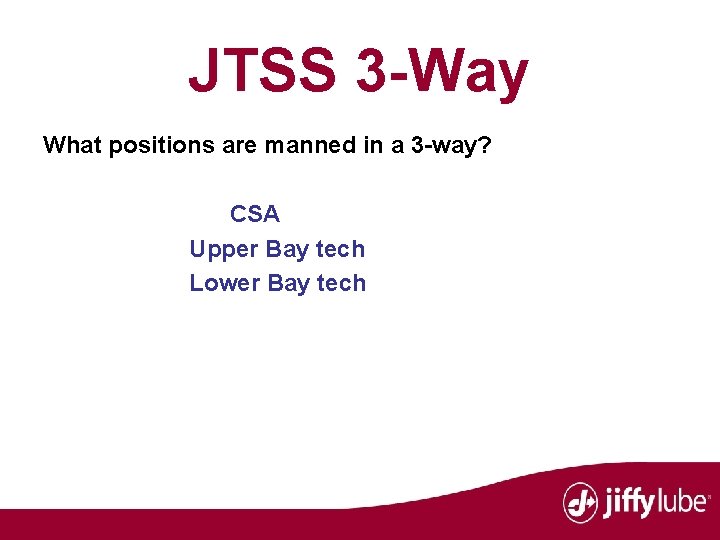 JTSS 3-Way

What positions are manned in a 3-way?

CSA
Upper Bay tech
Lower Bay tech

jiffylube